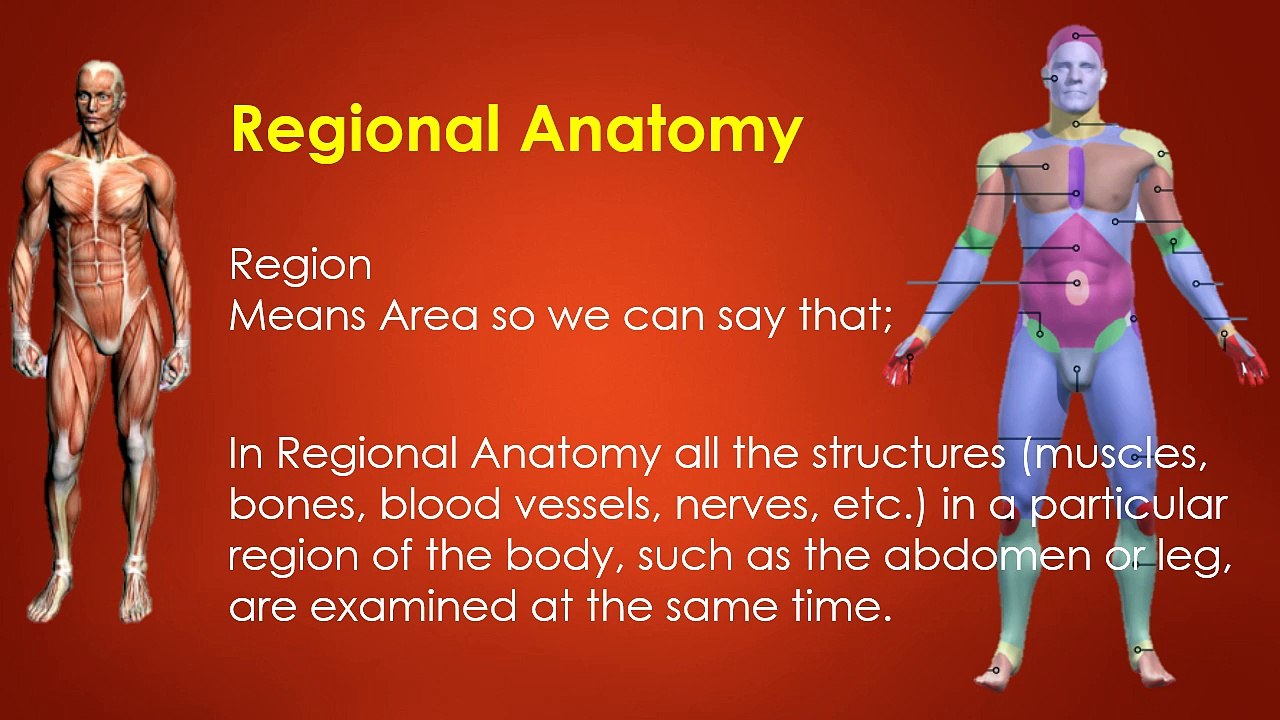 Regional Anatomy

Region
Means Area so we can say that;

In Regional Anatomy all the structures (muscles, bones, blood vessels, nerves, etc.) in a particular region of the body, such as the abdomen or leg, are examined at the same time.